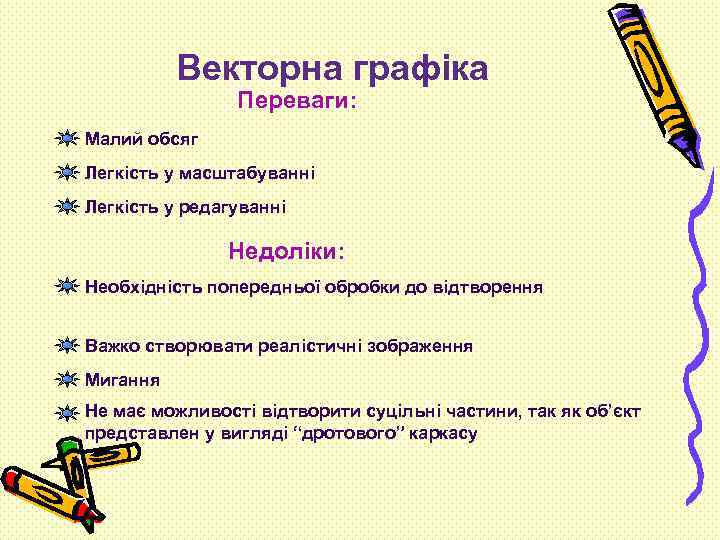 Векторна графіка

Переваги:

Малий обсяг

Легкість у масштабуванні

Легкість у редагуванні

Недоліки:

Необхідність попередньої обробки до відтворення

Важко створювати реалістичні зображення

Мигання

Не має можливості відтворити суцільні частини, так як об'єкт представлен у вигляді "дротового" каркасу